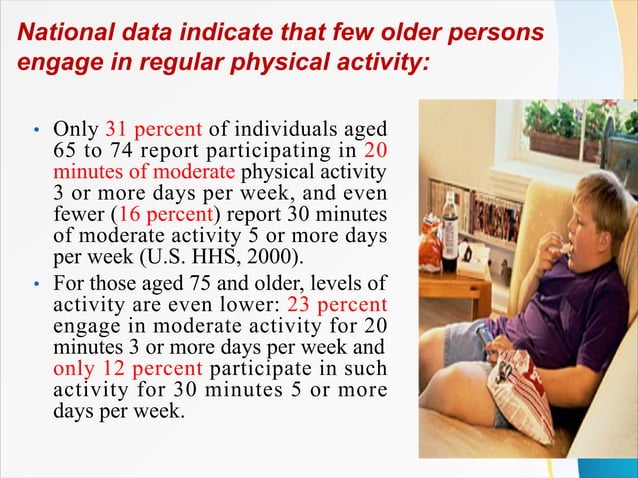 National data indicate that few older persons engage in regular physical activity:

• Only 31 percent of individuals aged 65 to 74 report participating in 20 minutes of moderate physical activity 3 or more days per week, and even fewer (16 percent) report 30 minutes of moderate activity 5 or more days per week (U.S. HHS, 2000).

• For those aged 75 and older, levels of activity are even lower: 23 percent engage in moderate activity for 20 minutes 3 or more days per week and only 12 percent participate in such activity for 30 minutes 5 or more days per week.